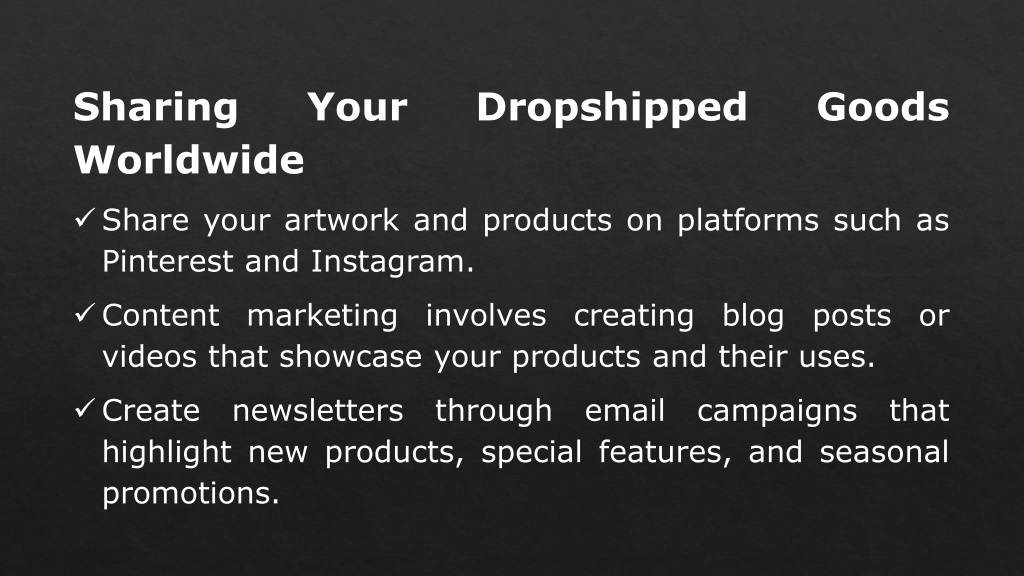 Sharing Your Dropshipped Goods Worldwide

✓ Share your artwork and products on platforms such as Pinterest and Instagram.

✓ Content marketing involves creating blog posts or videos that showcase your products and their uses.

✓ Create newsletters through email campaigns that highlight new products, special features, and seasonal promotions.